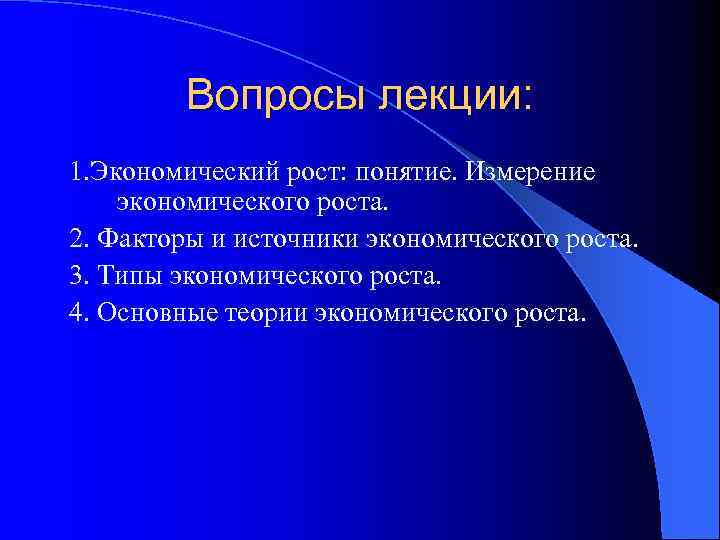 Вопросы лекции:

1.Экономический рост: понятие. Измерение экономического роста.

2. Факторы и источники экономического роста.

3. Типы экономического роста.

4. Основные теории экономического роста.